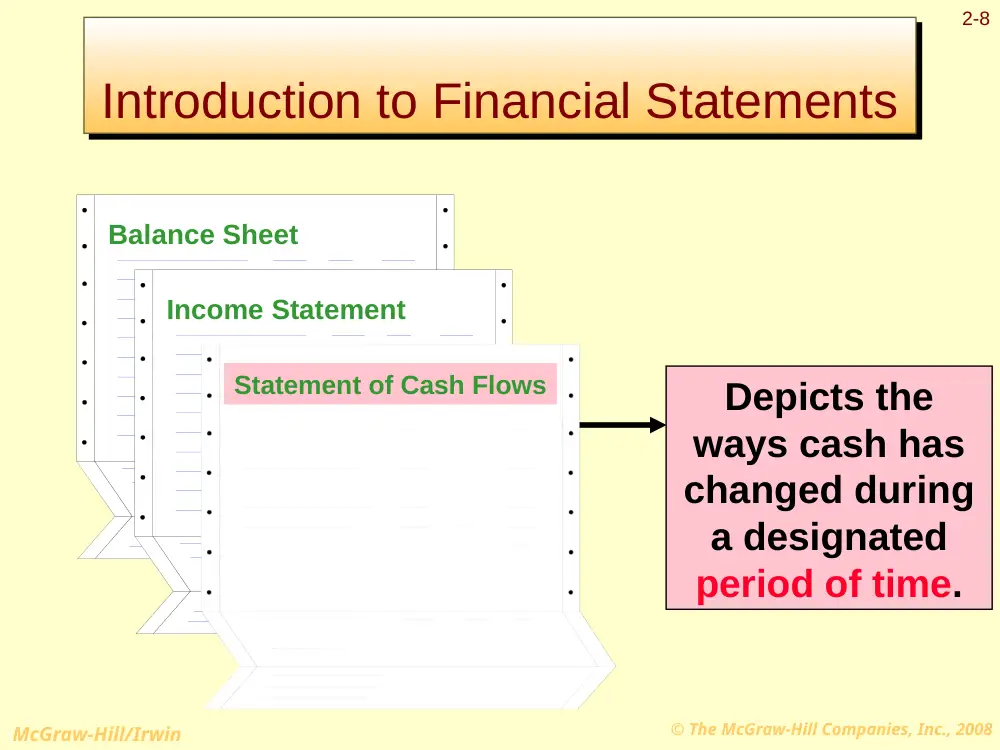 2-8

Introduction to Financial Statements

Balance Sheet

Income Statement

Statement of Cash Flows

Depicts the ways cash has changed during a designated period of time.

McGraw-Hill/Irwin

© The McGraw-Hill Companies, Inc., 2008